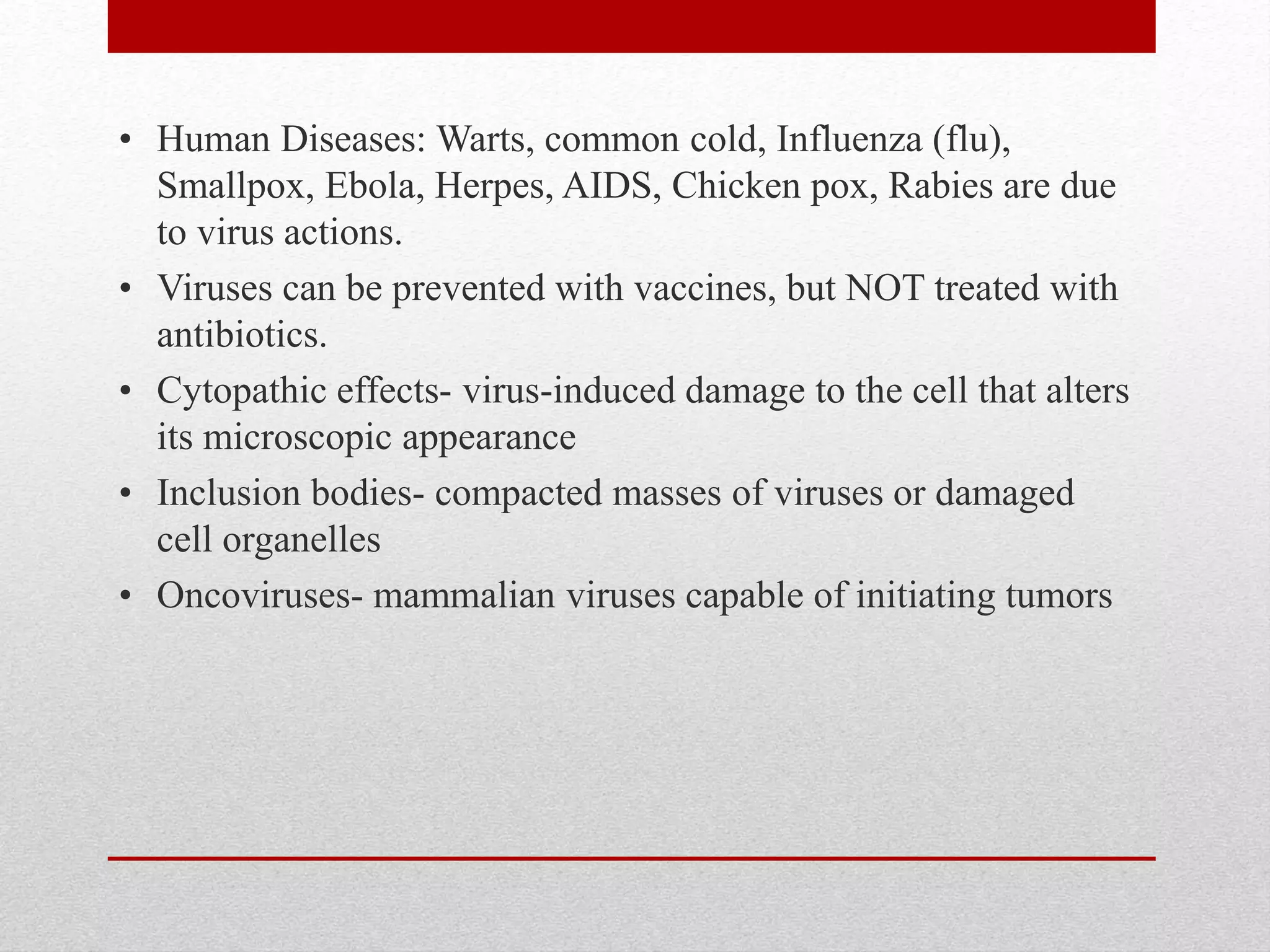 • Human Diseases: Warts, common cold, Influenza (flu), Smallpox, Ebola, Herpes, AIDS, Chicken pox, Rabies are due to virus actions.
• Viruses can be prevented with vaccines, but NOT treated with antibiotics.
• Cytopathic effects- virus-induced damage to the cell that alters its microscopic appearance
• Inclusion bodies- compacted masses of viruses or damaged cell organelles
• Oncoviruses- mammalian viruses capable of initiating tumors